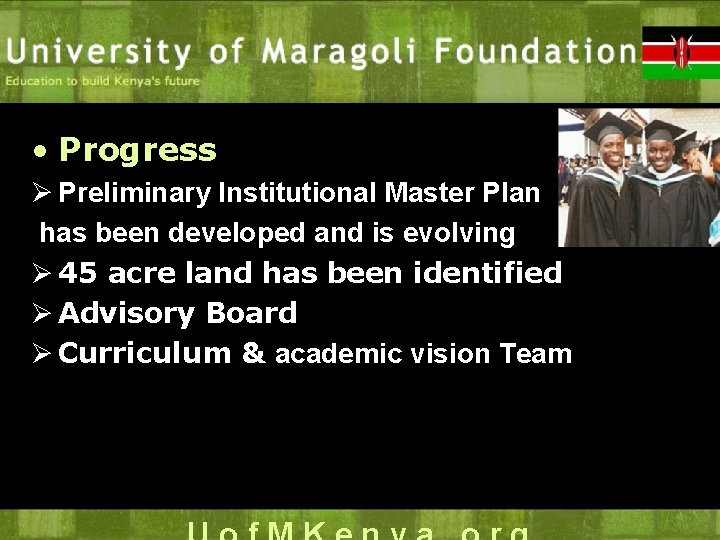 University of Maragoli Foundation
Education to build Kenya's future

• Progress
➢ Preliminary Institutional Master Plan has been developed and is evolving
➢ 45 acre land has been identified
➢ Advisory Board
➢ Curriculum & academic vision Team

UofMKenya.org